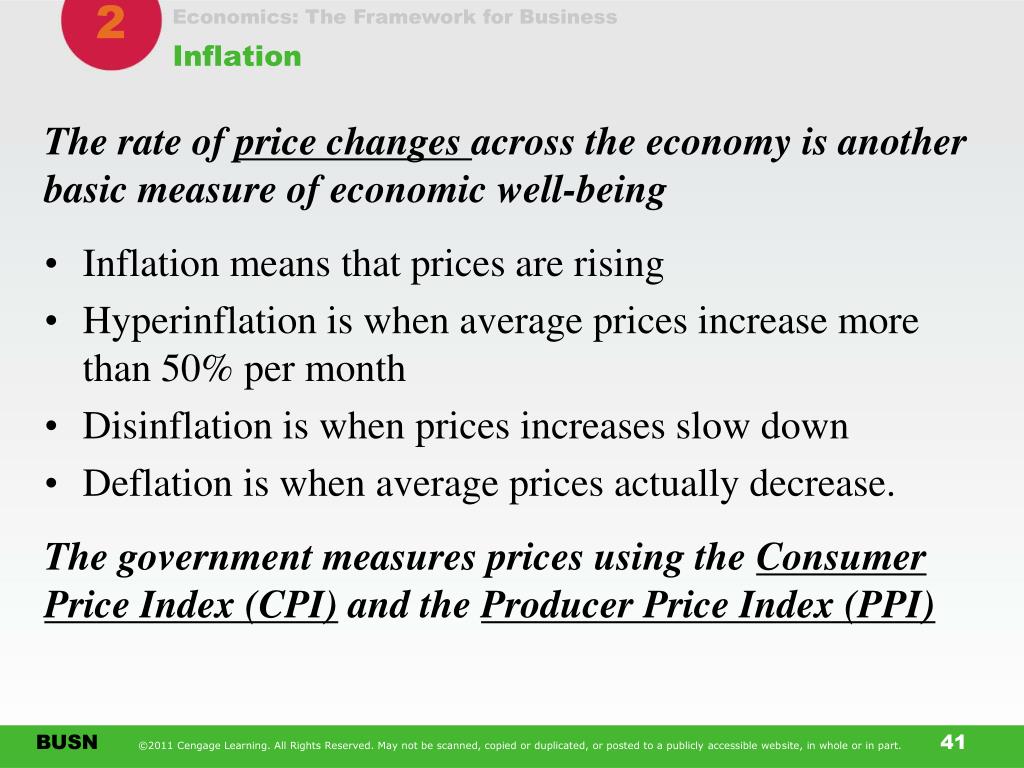 2

Economics: The Framework for Business

Inflation

The rate of price changes across the economy is another basic measure of economic well-being

• Inflation means that prices are rising
• Hyperinflation is when average prices increase more than 50% per month
• Disinflation is when prices increases slow down
• Deflation is when average prices actually decrease.

The government measures prices using the Consumer Price Index (CPI) and the Producer Price Index (PPI)

BUSN ©2011 Cengage Learning. All Rights Reserved. May not be scanned, copied or duplicated, or posted to a publicly accessible website, in whole or in part. 41